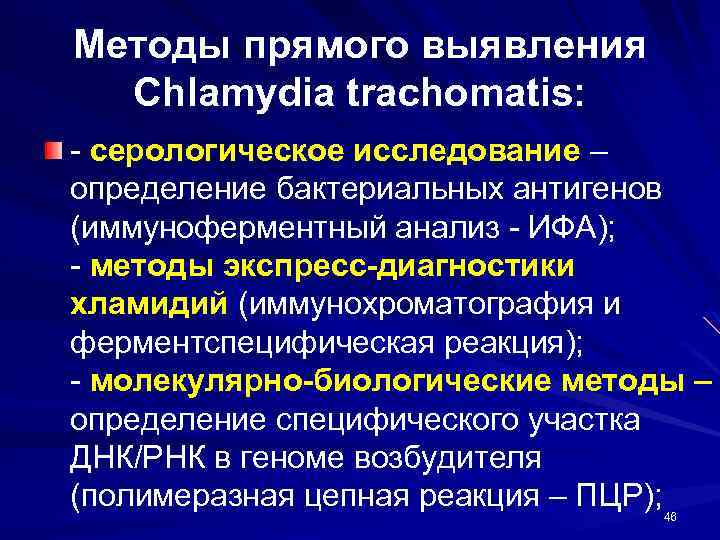 Методы прямого выявления Chlamydia trachomatis:

- серологическое исследование – определение бактериальных антигенов (иммуноферментный анализ - ИФА);
- методы экспресс-диагностики хламидий (иммунохроматография и ферментспецифическая реакция);
- молекулярно-биологические методы – определение специфического участка ДНК/РНК в геноме возбудителя (полимеразная цепная реакция – ПЦР);

46